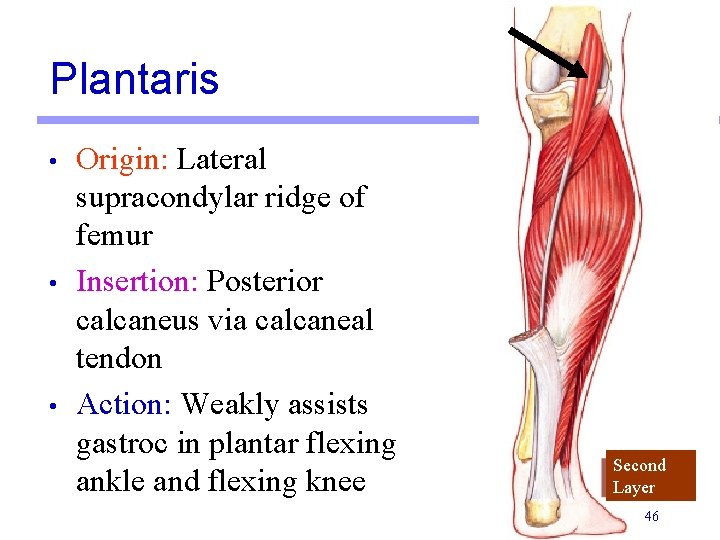 Plantaris

• Origin: Lateral supracondylar ridge of femur
• Insertion: Posterior calcaneus via calcaneal tendon
• Action: Weakly assists gastroc in plantar flexing ankle and flexing knee

Second Layer

46